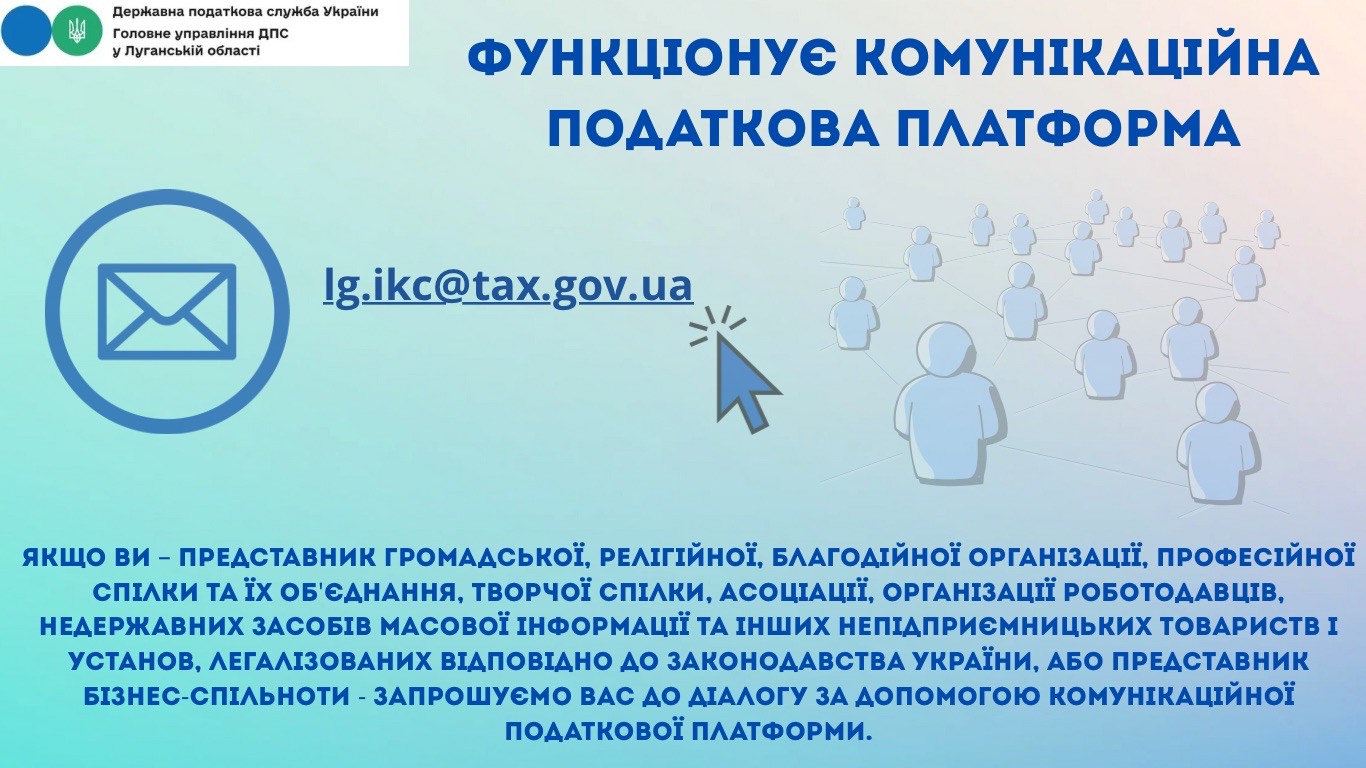 Державна податкова служба України
Головне управління ДПС
у Луганській області

ФУНКЦІОНУЄ КОМУНІКАЦІЙНА ПОДАТКОВА ПЛАТФОРМА

lg.ikc@tax.gov.ua

ЯКЩО ВИ – ПРЕДСТАВНИК ГРОМАДСЬКОЇ, РЕЛІГІЙНОЇ, БЛАГОДІЙНОЇ ОРГАНІЗАЦІЇ, ПРОФЕСІЙНОЇ СПІЛКИ ТА ЇХ ОБ'ЄДНАННЯ, ТВОРЧОЇ СПІЛКИ, АСОЦІАЦІЇ, ОРГАНІЗАЦІЇ РОБОТОДАВЦІВ, НЕДЕРЖАВНИХ ЗАСОБІВ МАСОВОЇ ІНФОРМАЦІЇ ТА ІНШИХ НЕПІДПРИЄМНИЦЬКИХ ТОВАРИСТВ І УСТАНОВ, ЛЕГАЛІЗОВАНИХ ВІДПОВІДНО ДО ЗАКОНОДАВСТВА УКРАЇНИ, АБО ПРЕДСТАВНИК БІЗНЕС-СПІЛЬНОТИ - ЗАПРОШУЄМО ВАС ДО ДІАЛОГУ ЗА ДОПОМОГОЮ КОМУНІКАЦІЙНОЇ ПОДАТКОВОЇ ПЛАТФОРМИ.